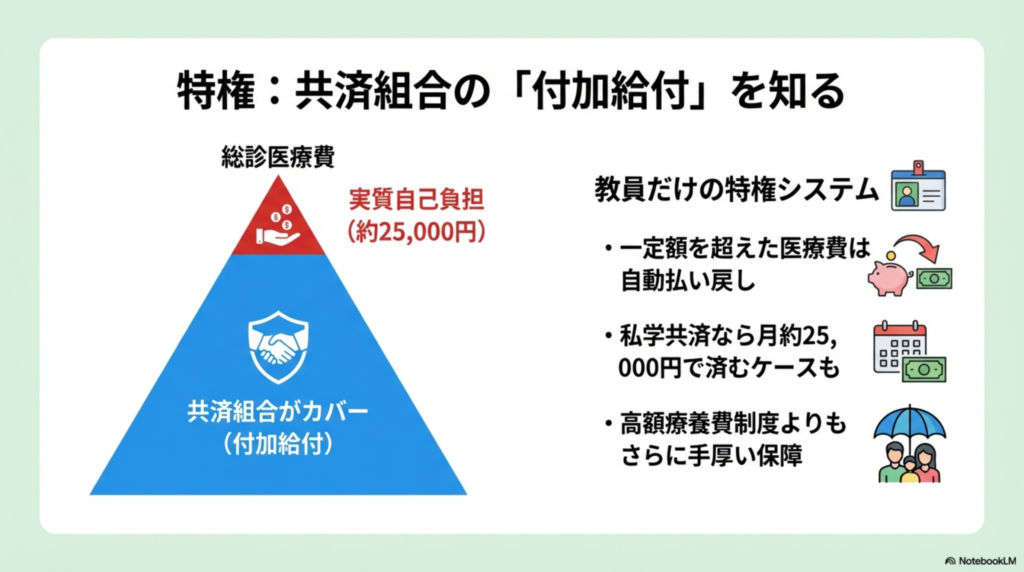 特権：共済組合の「付加給付」を知る

総診医療費

実質自己負担
（約25,000円）

共済組合がカバー
（付加給付）

教員だけの特権システム

・一定額を超えた医療費は自動払い戻し

・私学共済なら月約25,000円で済むケースも

・高額療養費制度よりもさらに手厚い保障

NotebookLM